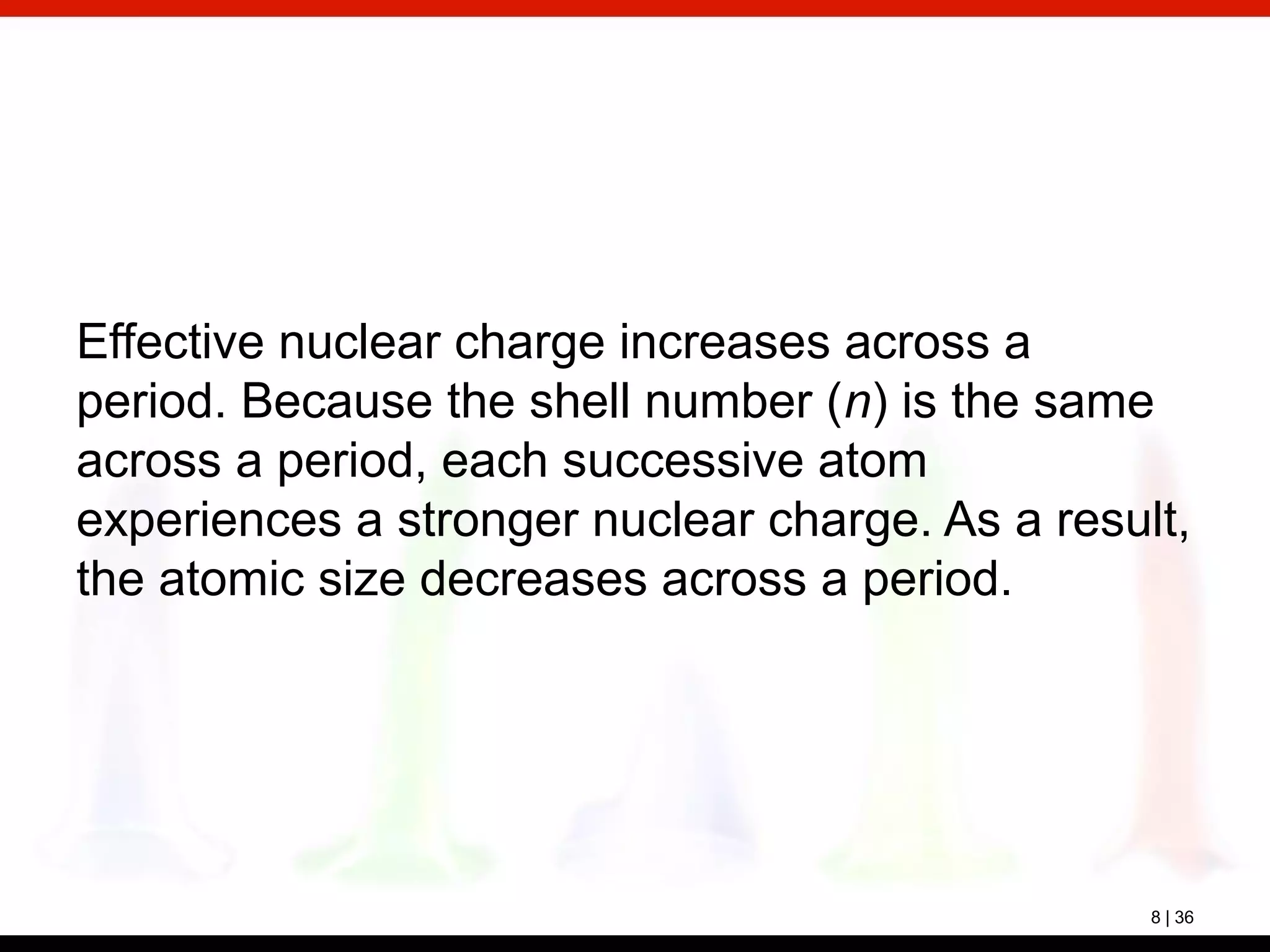 Effective nuclear charge increases across a period. Because the shell number ($n$) is the same across a period, each successive atom experiences a stronger nuclear charge. As a result, the atomic size decreases across a period.

8 | 36